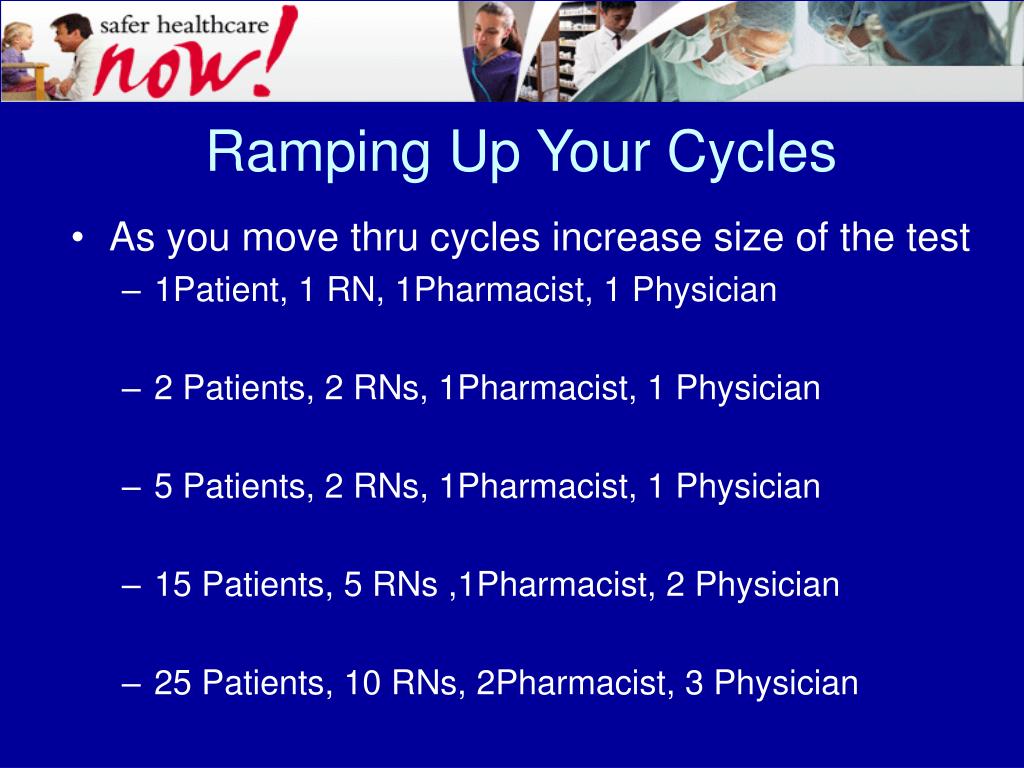 safer healthcare now!

Ramping Up Your Cycles

• As you move thru cycles increase size of the test
– 1Patient, 1 RN, 1Pharmacist, 1 Physician

– 2 Patients, 2 RNs, 1Pharmacist, 1 Physician

– 5 Patients, 2 RNs, 1Pharmacist, 1 Physician

– 15 Patients, 5 RNs ,1Pharmacist, 2 Physician

– 25 Patients, 10 RNs, 2Pharmacist, 3 Physician